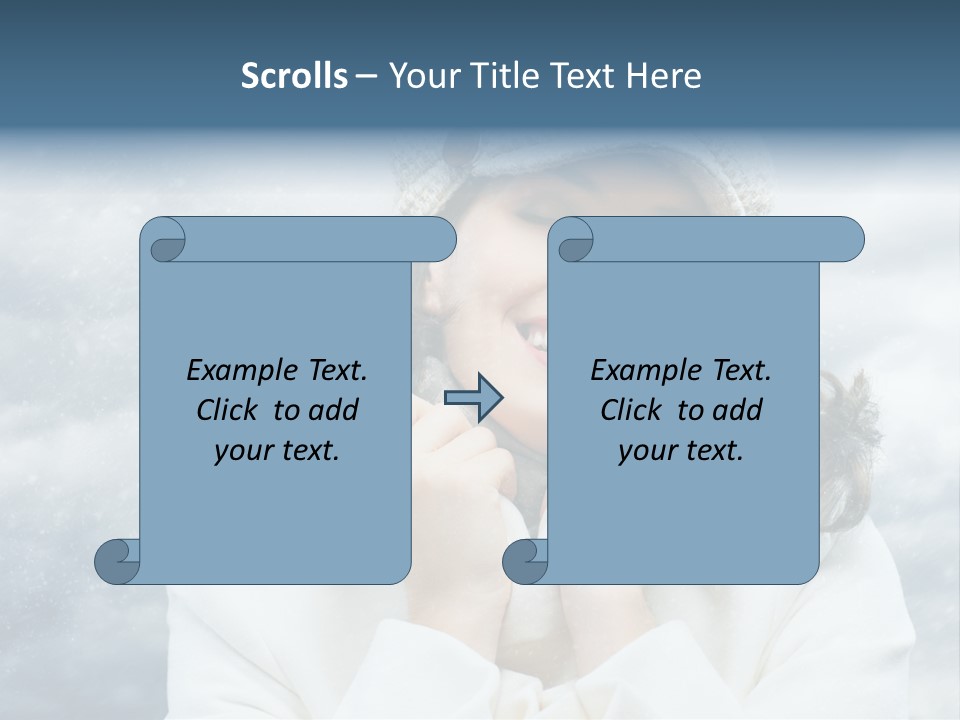 Scrolls – Your Title Text Here

Example Text. Click to add your text.

Example Text. Click to add your text.